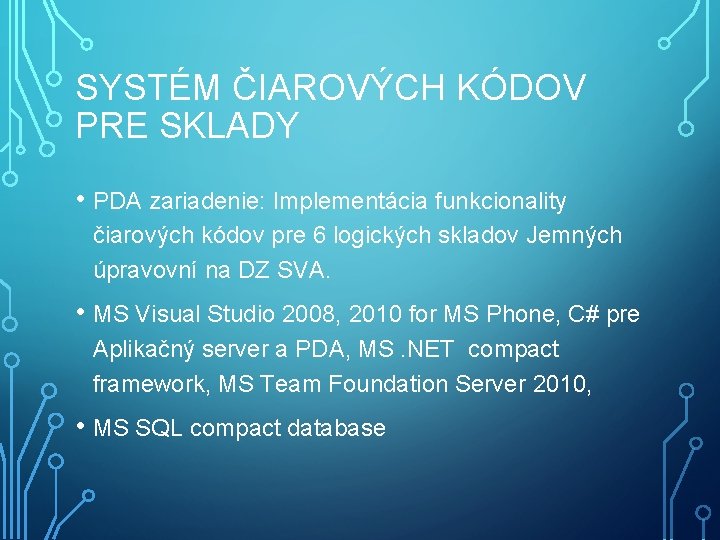 SYSTÉM ČIAROVÝCH KÓDOV PRE SKLADY

• PDA zariadenie: Implementácia funkcionality čiarových kódov pre 6 logických skladov Jemných úpravovní na DZ SVA.

• MS Visual Studio 2008, 2010 for MS Phone, C# pre Aplikačný server a PDA, MS .NET compact framework, MS Team Foundation Server 2010,

• MS SQL compact database